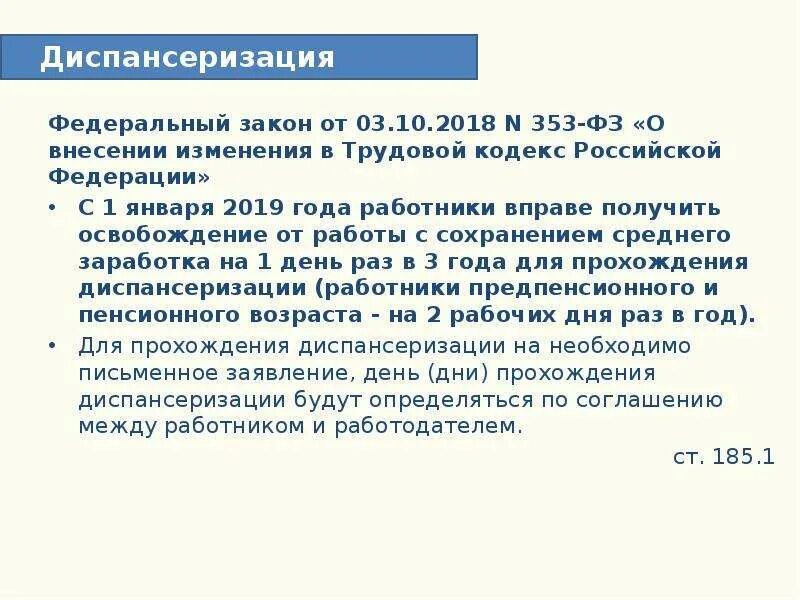 Диспансеризация

Федеральный закон от 03.10.2018 N 353-ФЗ «О внесении изменения в Трудовой кодекс Российской Федерации»

• С 1 января 2019 года работники вправе получить освобождение от работы с сохранением среднего заработка на 1 день раз в 3 года для прохождения диспансеризации (работники предпенсионного и пенсионного возраста - на 2 рабочих дня раз в год).

• Для прохождения диспансеризации на необходимо письменное заявление, день (дни) прохождения диспансеризации будут определяться по соглашению между работником и работодателем.

ст. 185.1